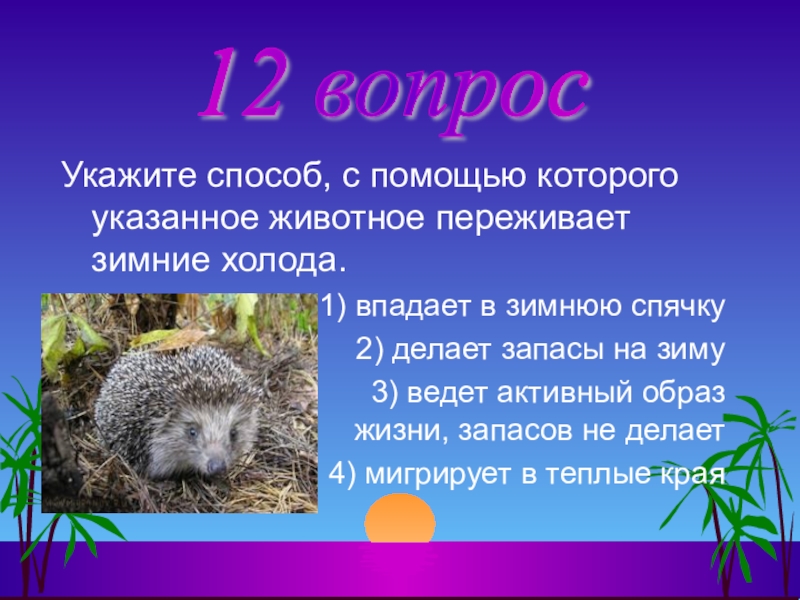 12 вопрос

Укажите способ, с помощью которого указанное животное переживает зимние холода.

1) впадает в зимнюю спячку

2) делает запасы на зиму

3) ведет активный образ жизни, запасов не делает

4) мигрирует в теплые края